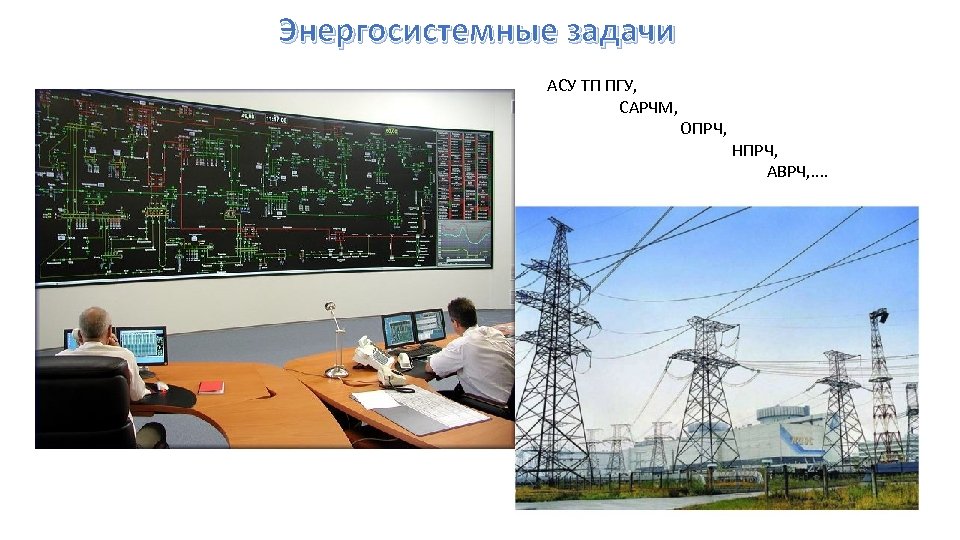 Энергосистемные задачи

АСУ ТП ПГУ,
САРЧМ,
ОПРЧ,
НПРЧ,
АВРЧ,....